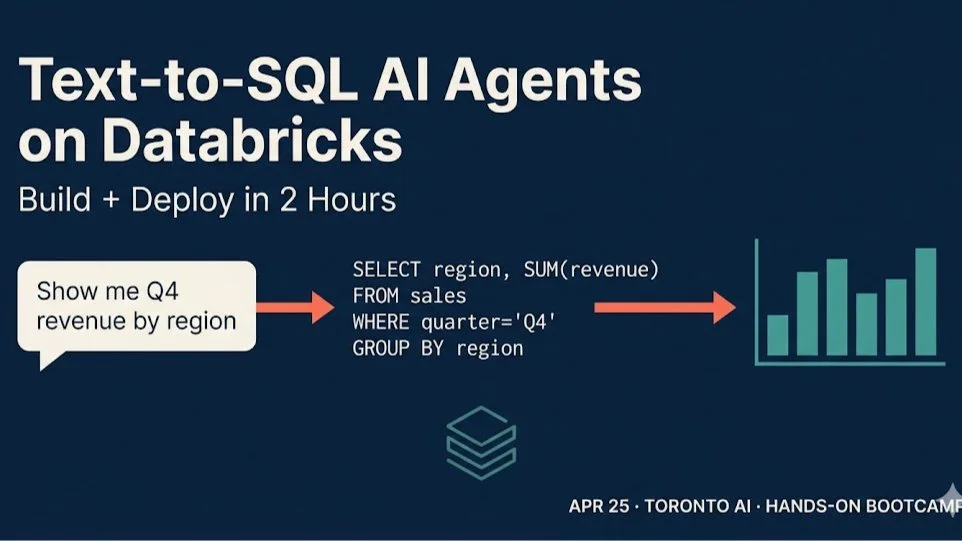 Text-to-SQL AI Agents on Databricks

Build + Deploy in 2 Hours

Show me Q4 revenue by region

SELECT region, SUM(revenue)
FROM sales
WHERE quarter='Q4'
GROUP BY region

APR 25 · TORONTO AI · HANDS-ON BOOTCAMP